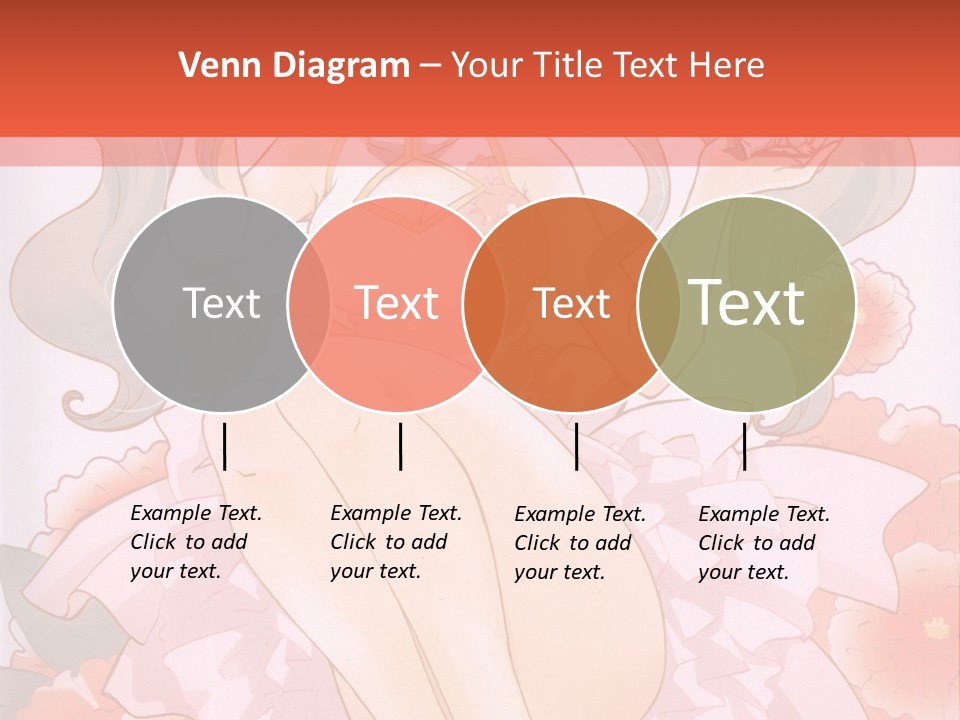 Venn Diagram – Your Title Text Here

Text

Text

Text

Text

Example Text. Click to add your text.

Example Text. Click to add your text.

Example Text. Click to add your text.

Example Text. Click to add your text.